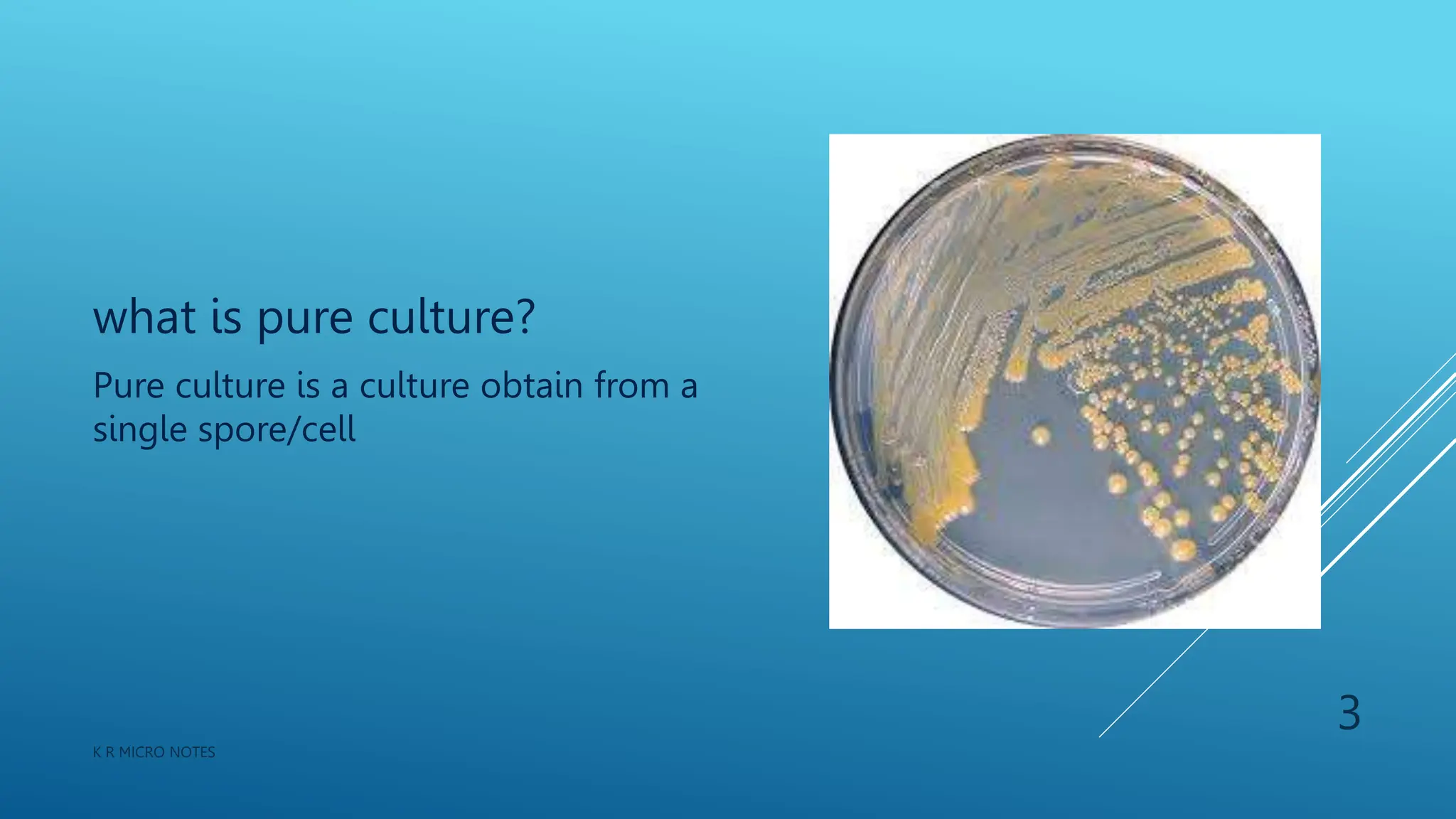 what is pure culture?

Pure culture is a culture obtain from a single spore/cell

3

K R MICRO NOTES